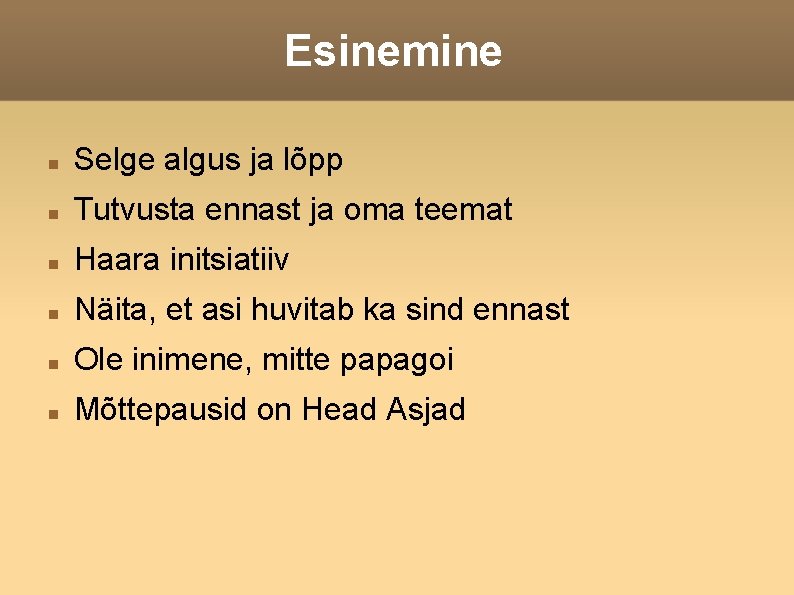 Esinemine

- Selge algus ja lõpp
- Tutvusta ennast ja oma teemat
- Haara initsiatiiv
- Näita, et asi huvitab ka sind ennast
- Ole inimene, mitte papagoi
- Mõttepausid on Head Asjad